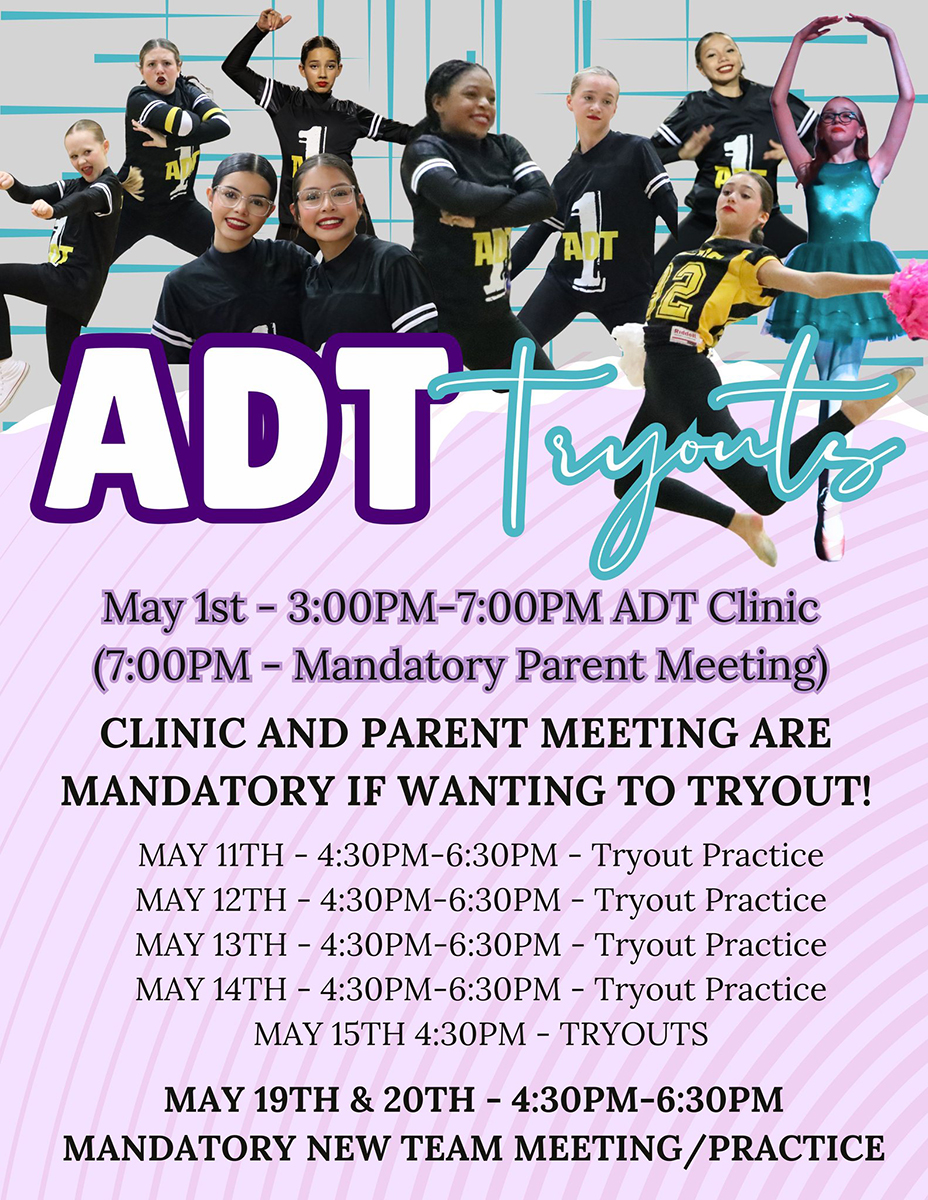 ADT Tryouts

May 1st - 3:00PM-7:00PM ADT Clinic (7:00PM - Mandatory Parent Meeting)

CLINIC AND PARENT MEETING ARE MANDATORY IF WANTING TO TRYOUT!

MAY 11TH - 4:30PM-6:30PM - Tryout Practice
MAY 12TH - 4:30PM-6:30PM - Tryout Practice
MAY 13TH - 4:30PM-6:30PM - Tryout Practice
MAY 14TH - 4:30PM-6:30PM - Tryout Practice
MAY 15TH 4:30PM - TRYOUTS

MAY 19TH & 20TH - 4:30PM-6:30PM
MANDATORY NEW TEAM MEETING/PRACTICE